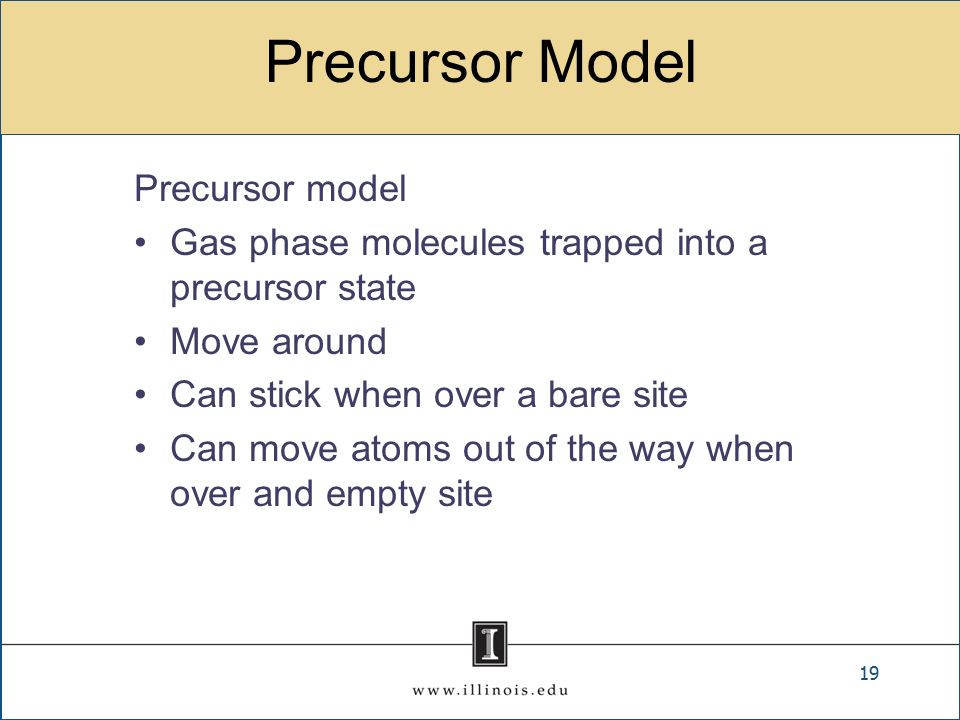 Precursor Model

Precursor model

• Gas phase molecules trapped into a precursor state
• Move around
• Can stick when over a bare site
• Can move atoms out of the way when over and empty site

I

www.illinois.edu

19